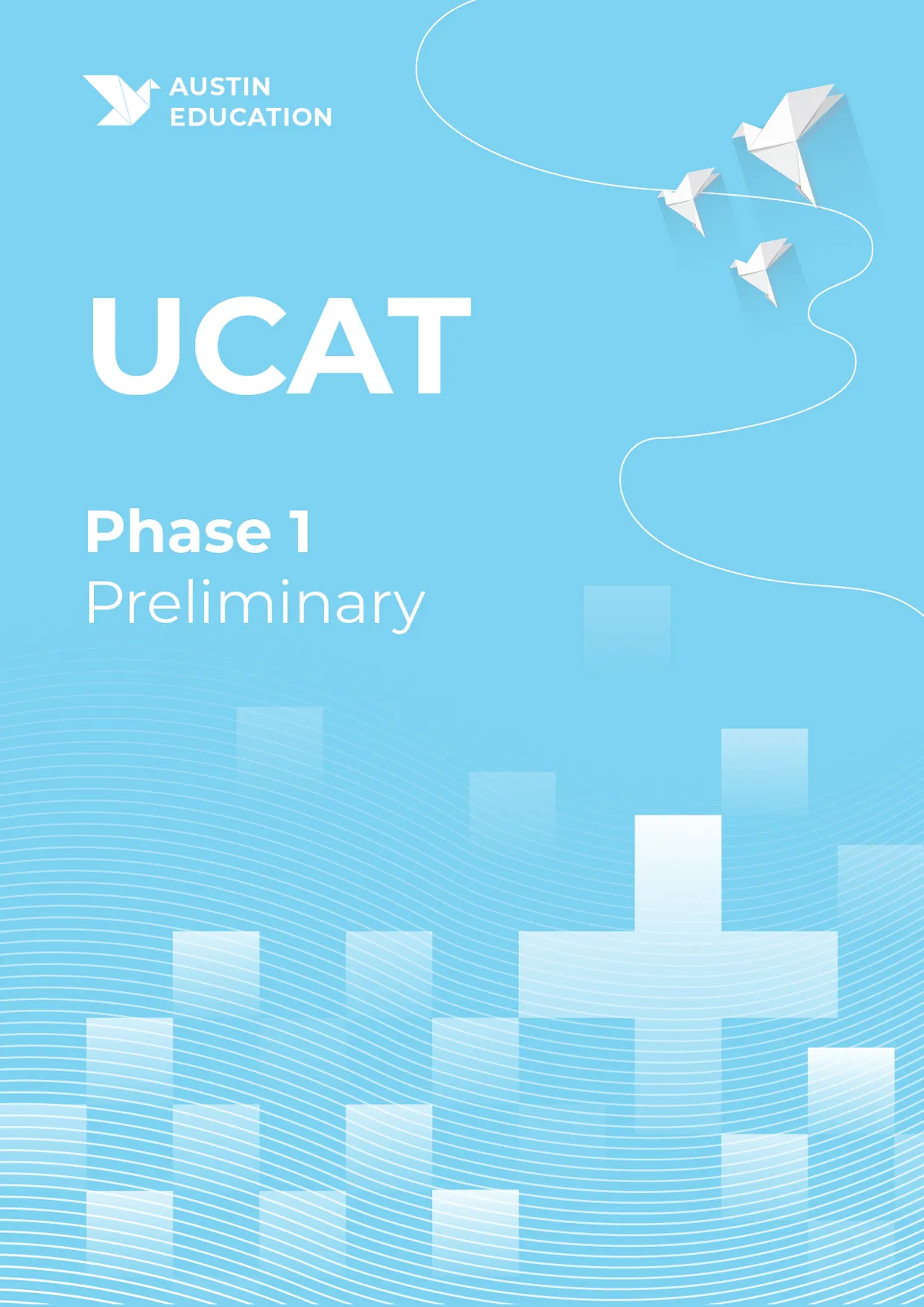 AUSTIN
EDUCATION

UCAT

Phase 1
Preliminary